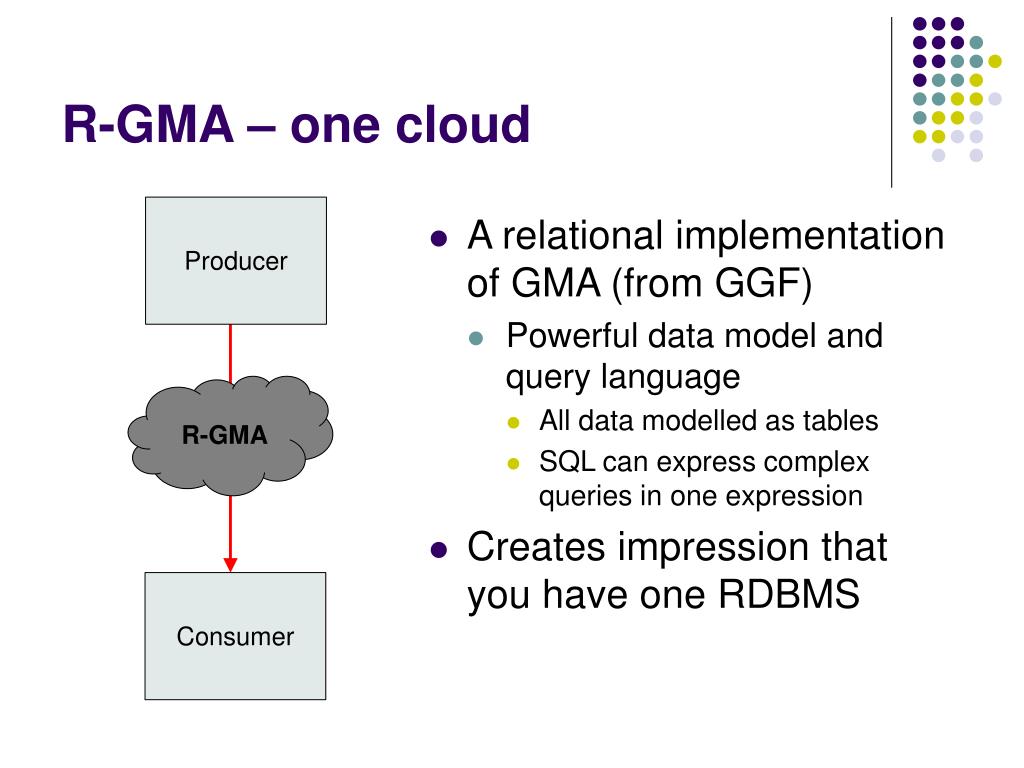 R-GMA – one cloud

Producer

R-GMA

Consumer

- A relational implementation of GMA (from GGF)
  - Powerful data model and query language
    - All data modelled as tables
    - SQL can express complex queries in one expression
- Creates impression that you have one RDBMS